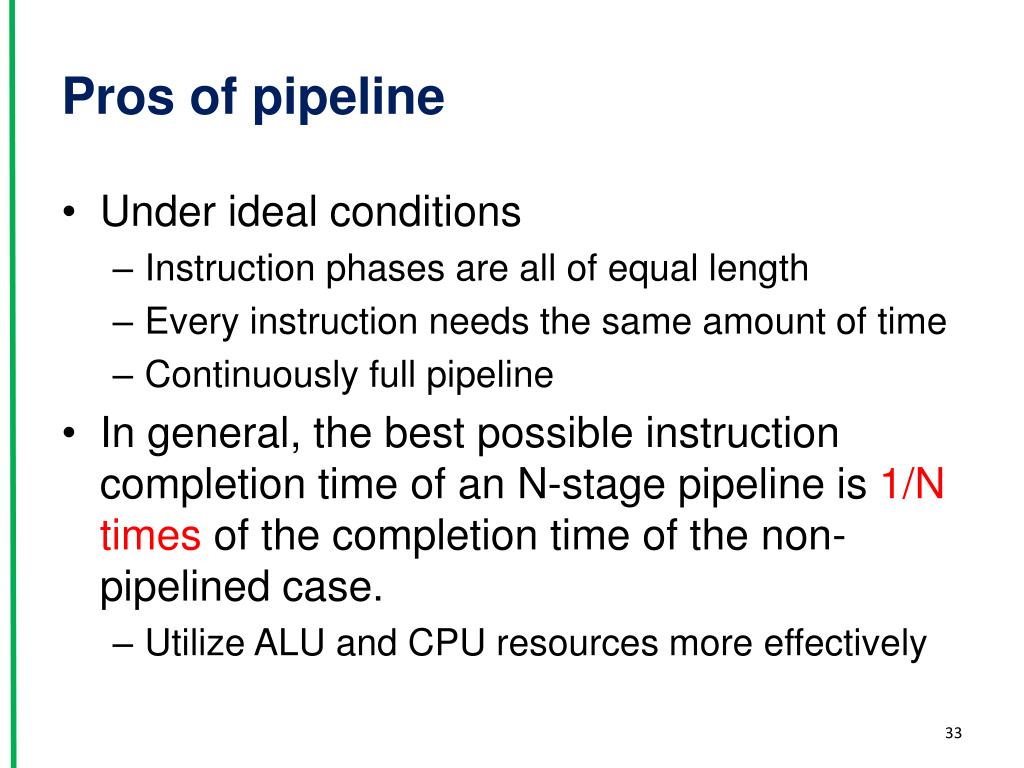 Pros of pipeline

• Under ideal conditions
– Instruction phases are all of equal length
– Every instruction needs the same amount of time
– Continuously full pipeline
• In general, the best possible instruction completion time of an N-stage pipeline is 1/N times of the completion time of the non-pipelined case.
– Utilize ALU and CPU resources more effectively

33